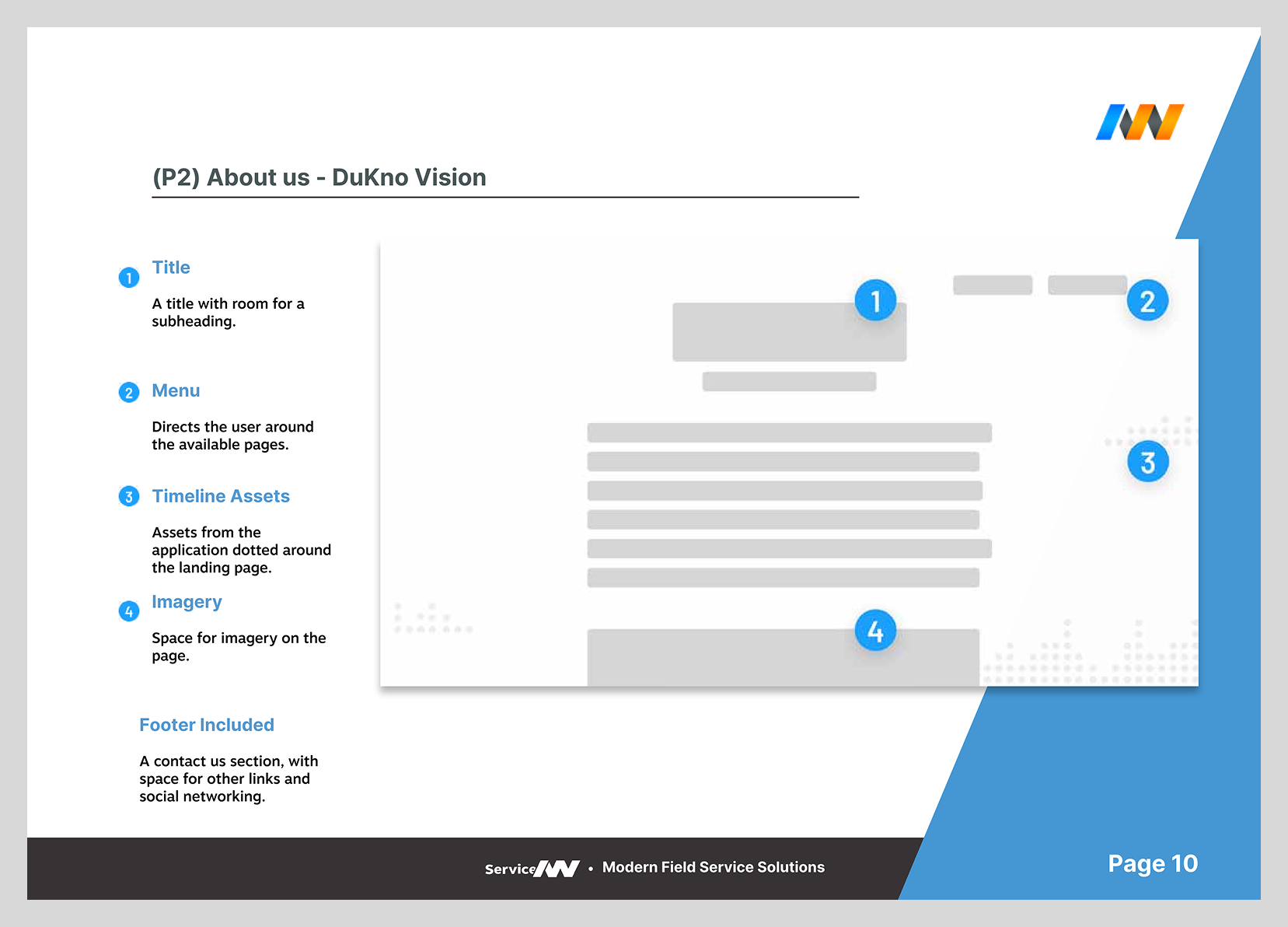 (P2) About us - DuKno Vision

1 Title

A title with room for a subheading.

2 Menu

Directs the user around the available pages.

3 Timeline Assets

Assets from the application dotted around the landing page.

4 Imagery

Space for imagery on the page.

Footer Included

A contact us section, with space for other links and social networking.

1

2

3

4

Service • Modern Field Service Solutions

Page 10